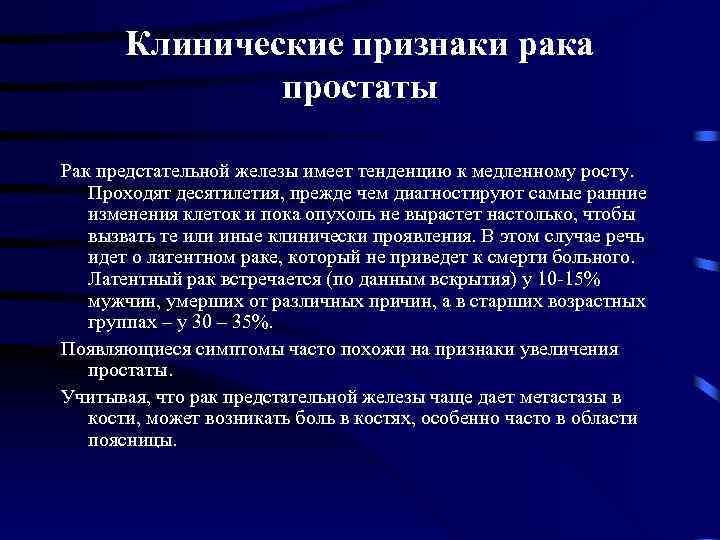 Клинические признаки рака простаты

Рак предстательной железы имеет тенденцию к медленному росту. Проходят десятилетия, прежде чем диагностируют самые ранние изменения клеток и пока опухоль не вырастет настолько, чтобы вызвать те или иные клинически проявления. В этом случае речь идет о латентном раке, который не приведет к смерти больного. Латентный рак встречается (по данным вскрытия) у 10-15% мужчин, умерших от различных причин, а в старших возрастных группах – у 30 – 35%.

Появляющиеся симптомы часто похожи на признаки увеличения простаты.

Учитывая, что рак предстательной железы чаще дает метастазы в кости, может возникать боль в костях, особенно часто в области поясницы.